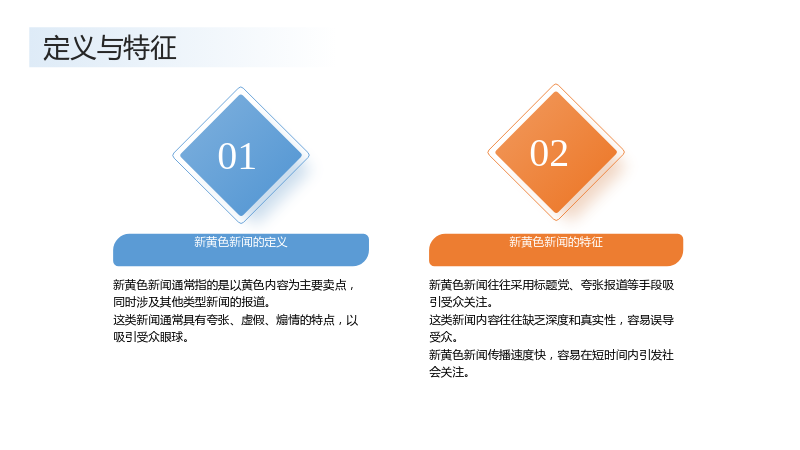 定义与特征

01

新黄色新闻的定义

新黄色新闻通常指的是以黄色内容为主要卖点，同时涉及其他类型新闻的报道。

这类新闻通常具有夸张、虚假、煽情的特点，以吸引受众眼球。

02

新黄色新闻的特征

新黄色新闻往往采用标题党、夸张报道等手段吸引受众关注。

这类新闻内容往往缺乏深度和真实性，容易误导受众。

新黄色新闻传播速度快，容易在短时间内引发社会关注。